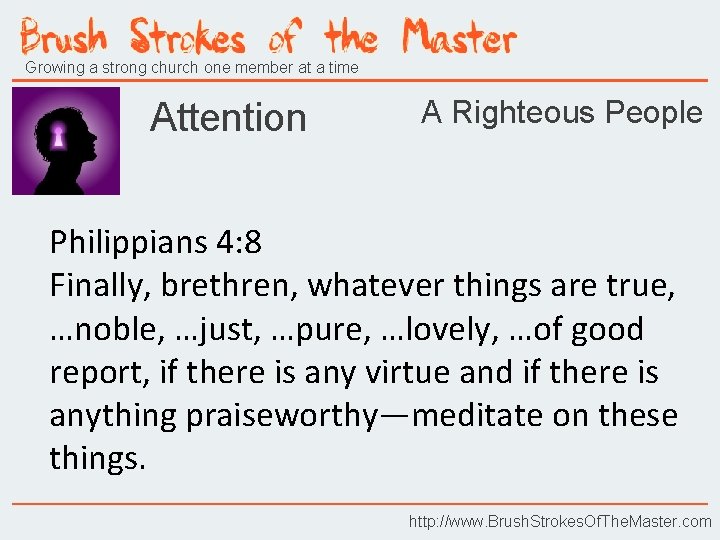 Brush Strokes of the Master
Growing a strong church one member at a time

Attention

A Righteous People

Philippians 4:8
Finally, brethren, whatever things are true, …noble, …just, …pure, …lovely, …of good report, if there is any virtue and if there is anything praiseworthy—meditate on these things.

http://www.BrushStrokesOfTheMaster.com